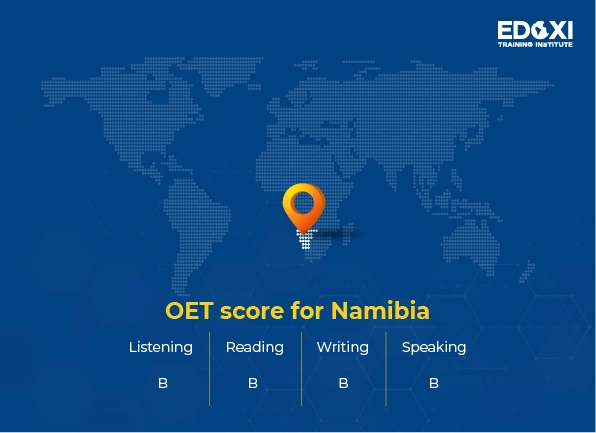 EDOXI
TRAINING INSTITUTE

OET score for Namibia

| Listening | Reading | Writing | Speaking |
|---|---|---|---|
| B | B | B | B |